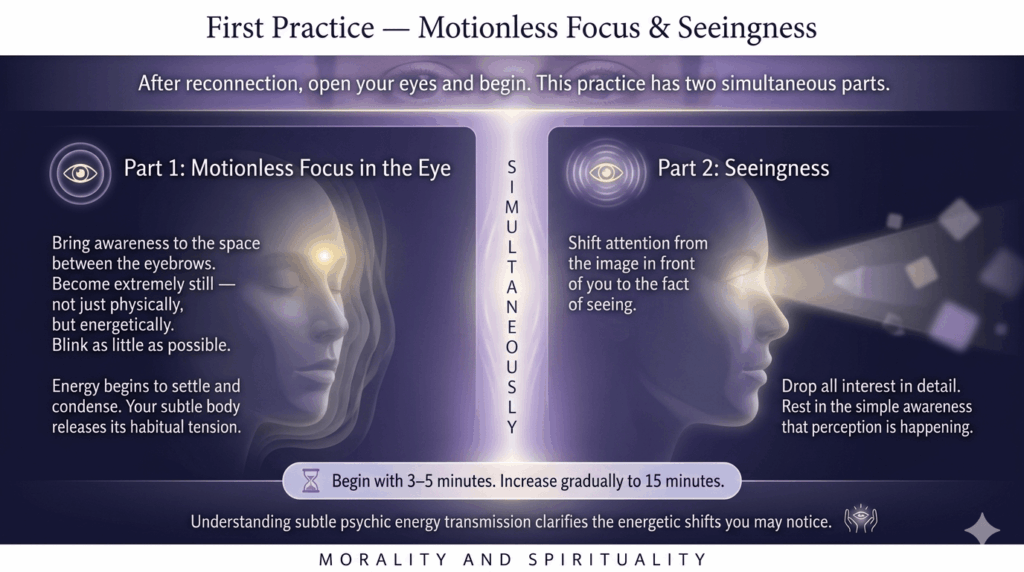 First Practice — Motionless Focus & Seeingness

After reconnection, open your eyes and begin. This practice has two simultaneous parts.

Part 1: Motionless Focus in the Eye

Bring awareness to the space between the eyebrows. Become extremely still — not just physically, but energetically. Blink as little as possible.

Energy begins to settle and condense. Your subtle body releases its habitual tension.

SIMULTANEOUSLY

Part 2: Seeingness

Shift attention from the image in front of you to the fact of seeing.

Drop all interest in detail. Rest in the simple awareness that perception is happening.

Begin with 3–5 minutes. Increase gradually to 15 minutes.

Understanding subtle psychic energy transmission clarifies the energetic shifts you may notice.

MORALITY AND SPIRITUALITY